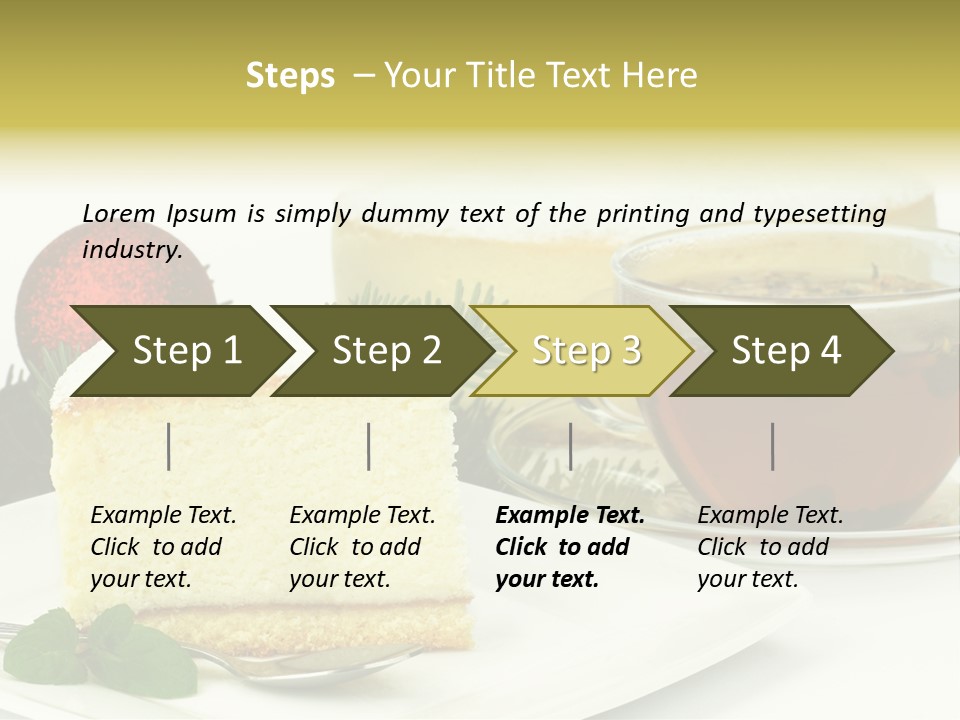 Steps – Your Title Text Here

Lorem Ipsum is simply dummy text of the printing and typesetting industry.

Step 1

Step 2

Step 3

Step 4

Example Text. Click to add your text.

Example Text. Click to add your text.

Example Text. Click to add your text.

Example Text. Click to add your text.